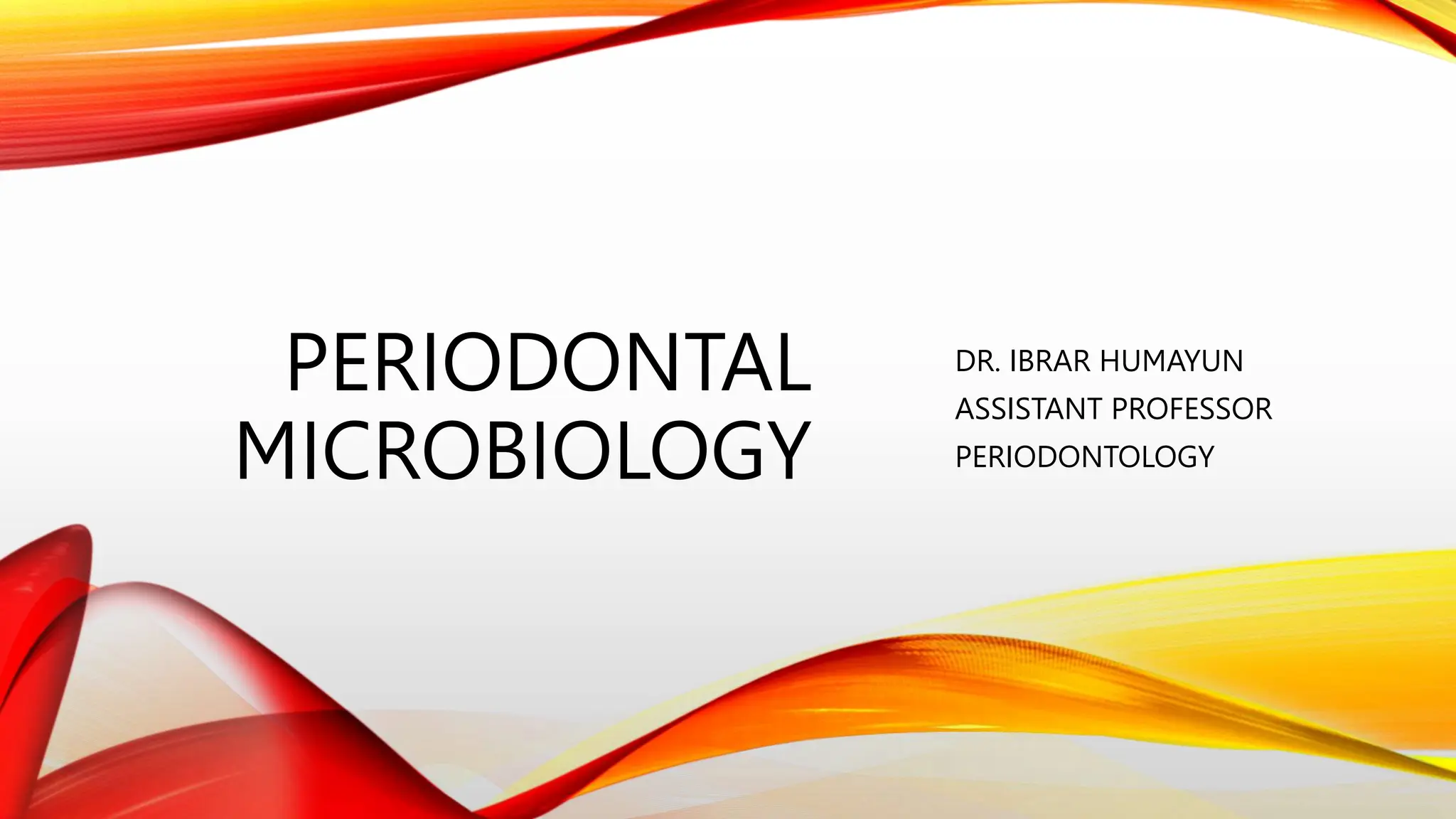 PERIODONTAL MICROBIOLOGY

DR. IBRAR HUMAYUN
ASSISTANT PROFESSOR
PERIODONTOLOGY